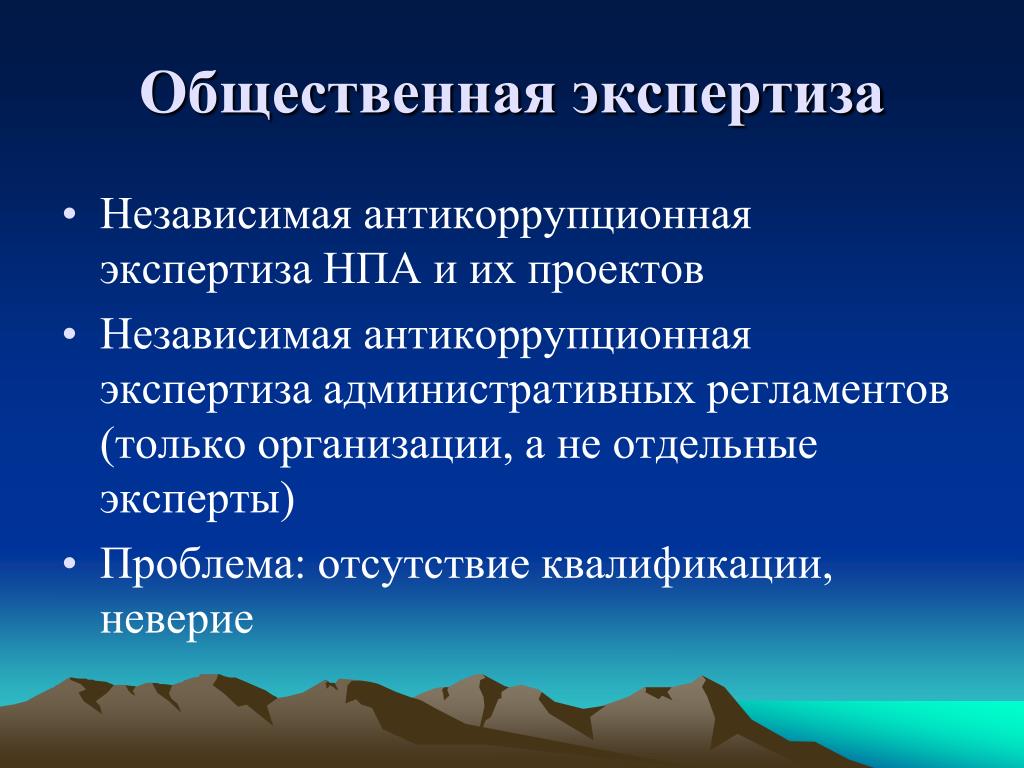 Общественная экспертиза

• Независимая антикоррупционная экспертиза НПА и их проектов

• Независимая антикоррупционная экспертиза административных регламентов (только организации, а не отдельные эксперты)

• Проблема: отсутствие квалификации, неверие